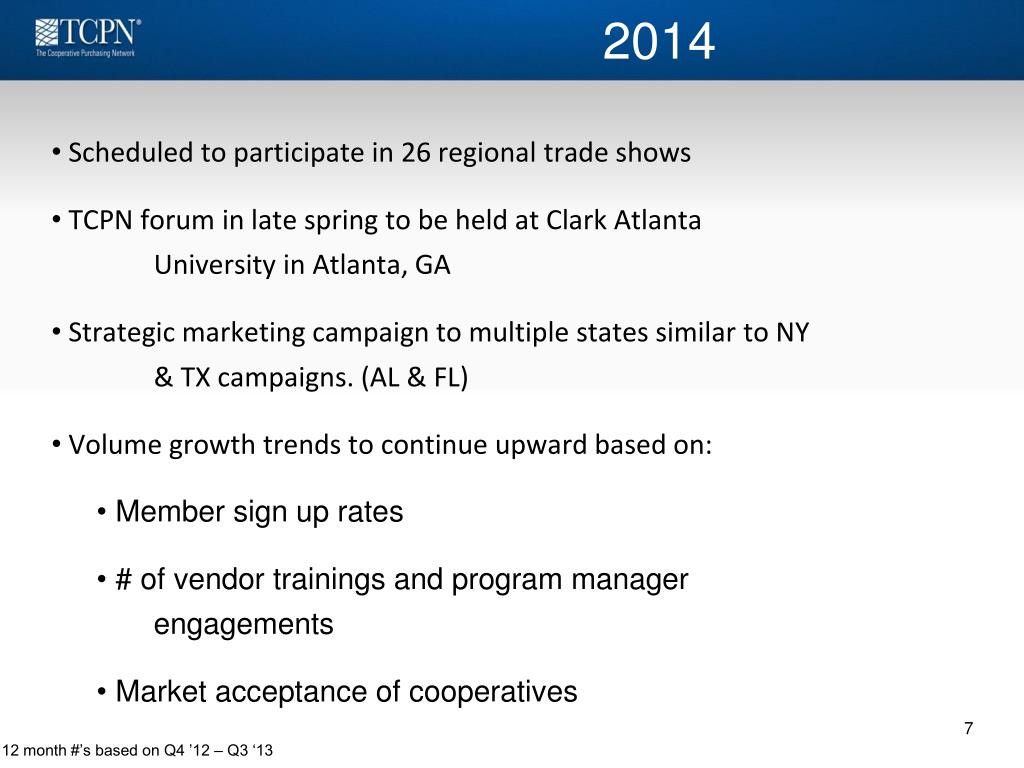 TCPN®
The Cooperative Purchasing Network

2014

• Scheduled to participate in 26 regional trade shows

• TCPN forum in late spring to be held at Clark Atlanta University in Atlanta, GA

• Strategic marketing campaign to multiple states similar to NY & TX campaigns. (AL & FL)

• Volume growth trends to continue upward based on:

• Member sign up rates

• # of vendor trainings and program manager engagements

• Market acceptance of cooperatives

7

12 month #'s based on Q4 '12 – Q3 '13